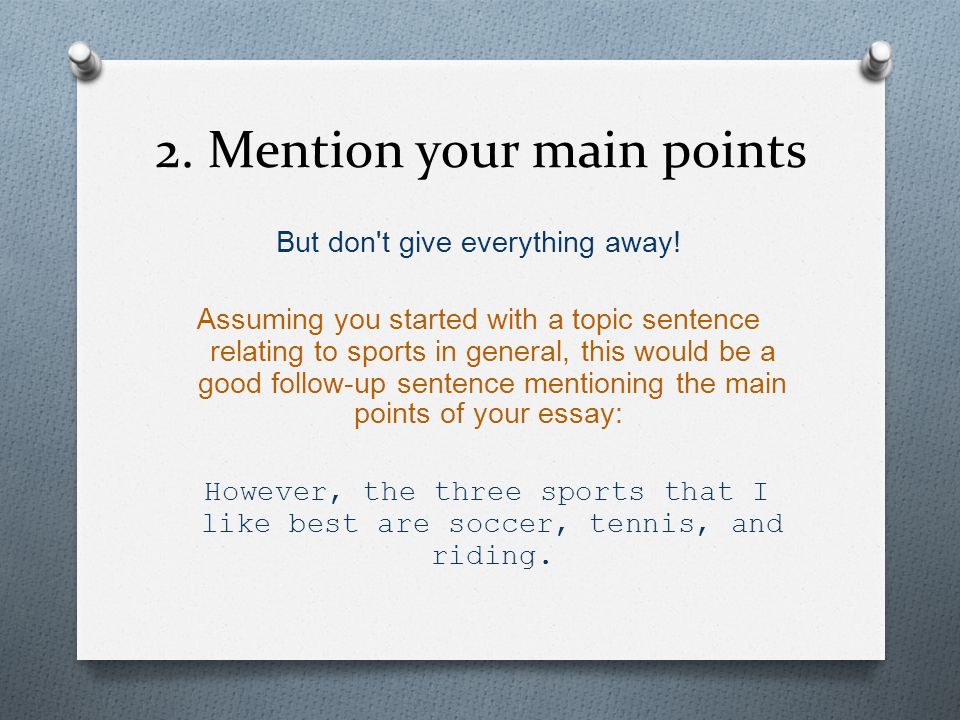 2. Mention your main points

But don't give everything away!

Assuming you started with a topic sentence relating to sports in general, this would be a good follow-up sentence mentioning the main points of your essay:

However, the three sports that I like best are soccer, tennis, and riding.